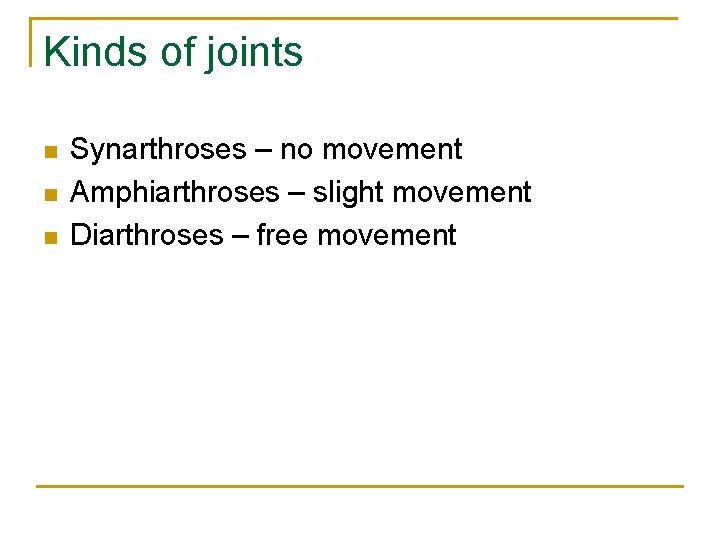 Kinds of joints

- Synarthroses – no movement
- Amphiarthroses – slight movement
- Diarthroses – free movement